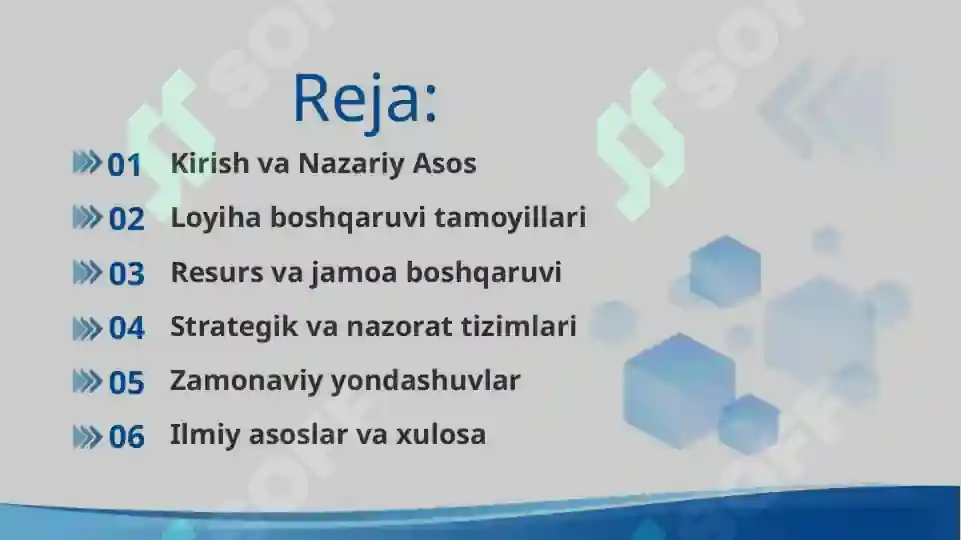 Reja:

01 Kirish va Nazariy Asos

02 Loyiha boshqaruvi tamoyillari

03 Resurs va jamoa boshqaruvi

04 Strategik va nazorat tizimlari

05 Zamonaviy yondashuvlar

06 Ilmiy asoslar va xulosa